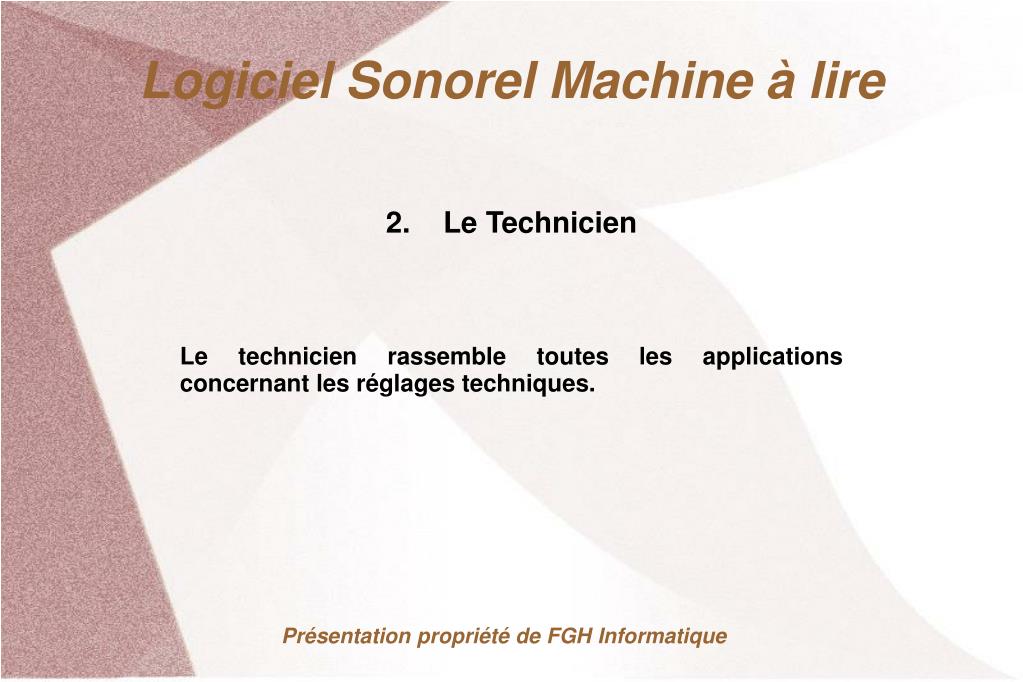 Logiciel Sonorel Machine à lire

2. Le Technicien

Le technicien rassemble toutes les applications concernant les réglages techniques.

Présentation propriété de FGH Informatique